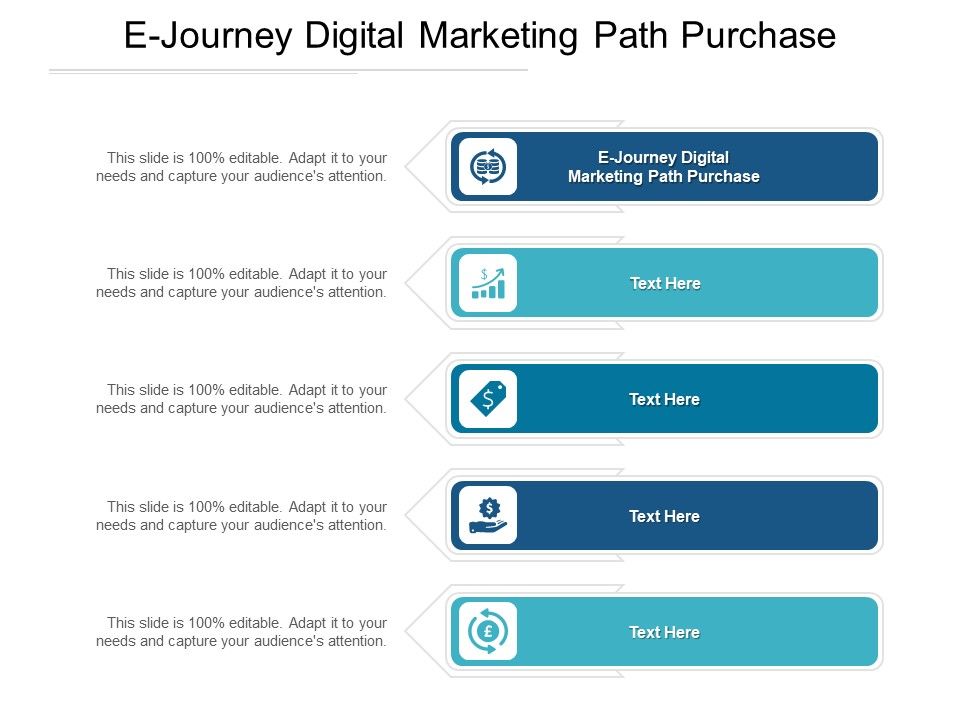 E-Journey Digital Marketing Path Purchase

This slide is 100% editable. Adapt it to your needs and capture your audience's attention.

E-Journey Digital Marketing Path Purchase

This slide is 100% editable. Adapt it to your needs and capture your audience's attention.

Text Here

This slide is 100% editable. Adapt it to your needs and capture your audience's attention.

Text Here

This slide is 100% editable. Adapt it to your needs and capture your audience's attention.

Text Here

This slide is 100% editable. Adapt it to your needs and capture your audience's attention.

Text Here